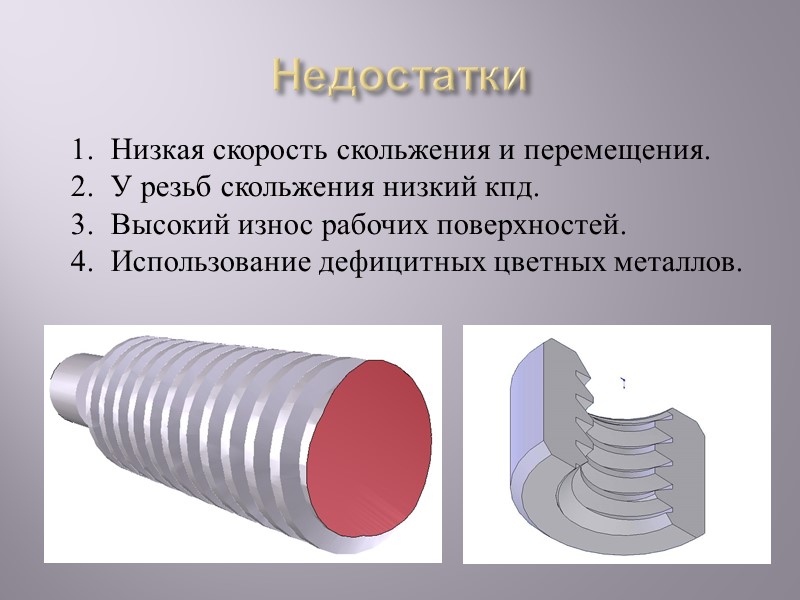 Недостатки

1. Низкая скорость скольжения и перемещения.
2. У резьб скольжения низкий кпд.
3. Высокий износ рабочих поверхностей.
4. Использование дефицитных цветных металлов.